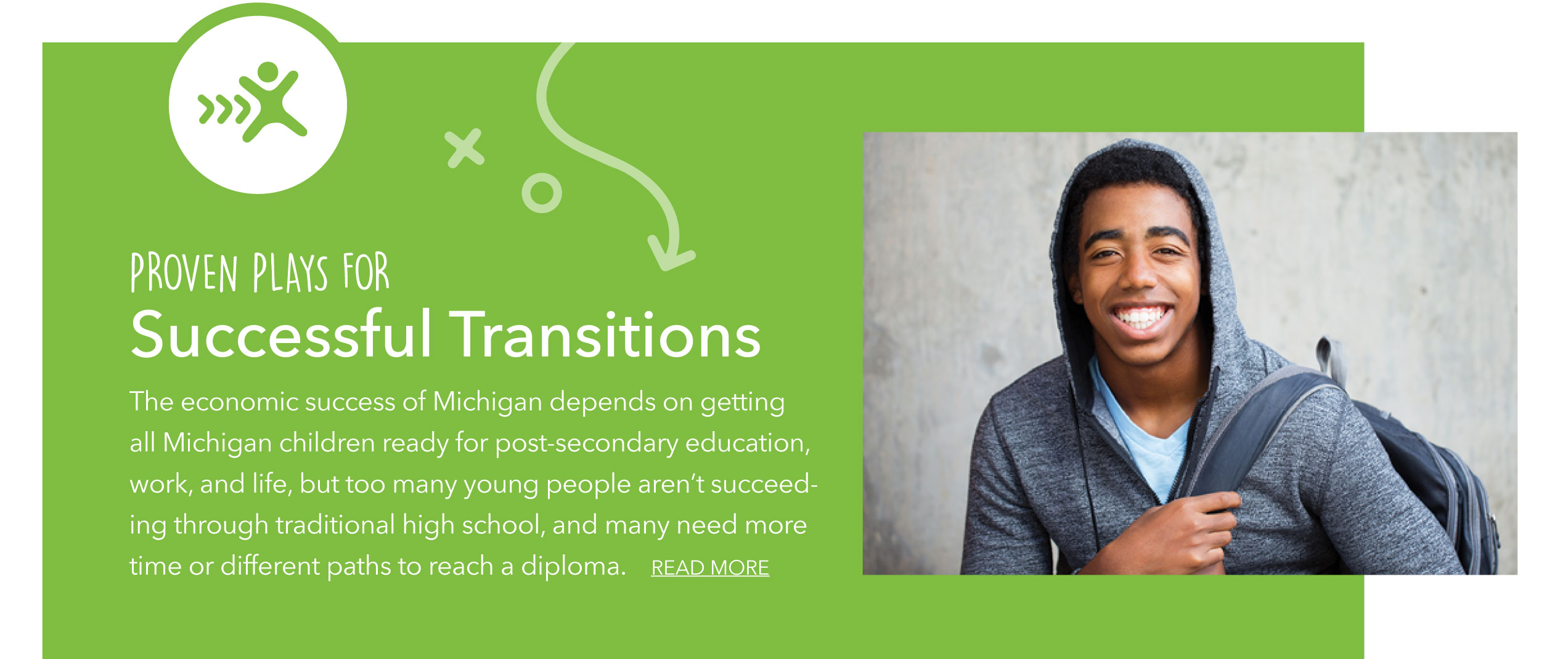 PROVEN PLAYS FOR
Successful Transitions

The economic success of Michigan depends on getting all Michigan children ready for post-secondary education, work, and life, but too many young people aren't succeeding through traditional high school, and many need more time or different paths to reach a diploma. READ MORE